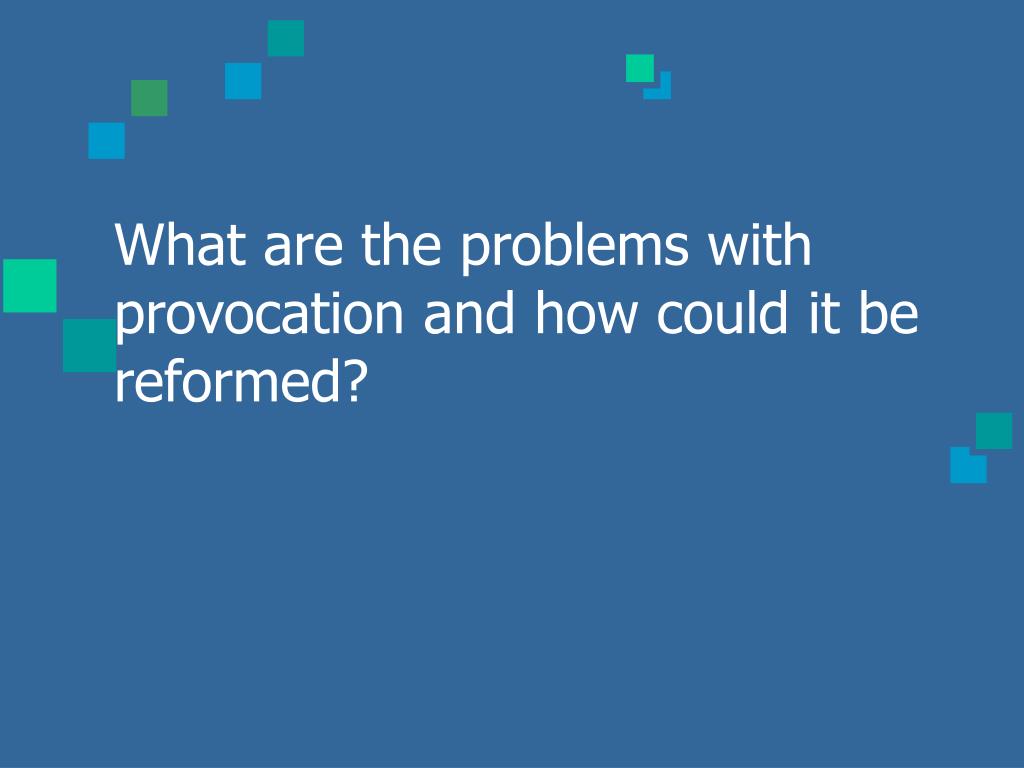 What are the problems with provocation and how could it be reformed?